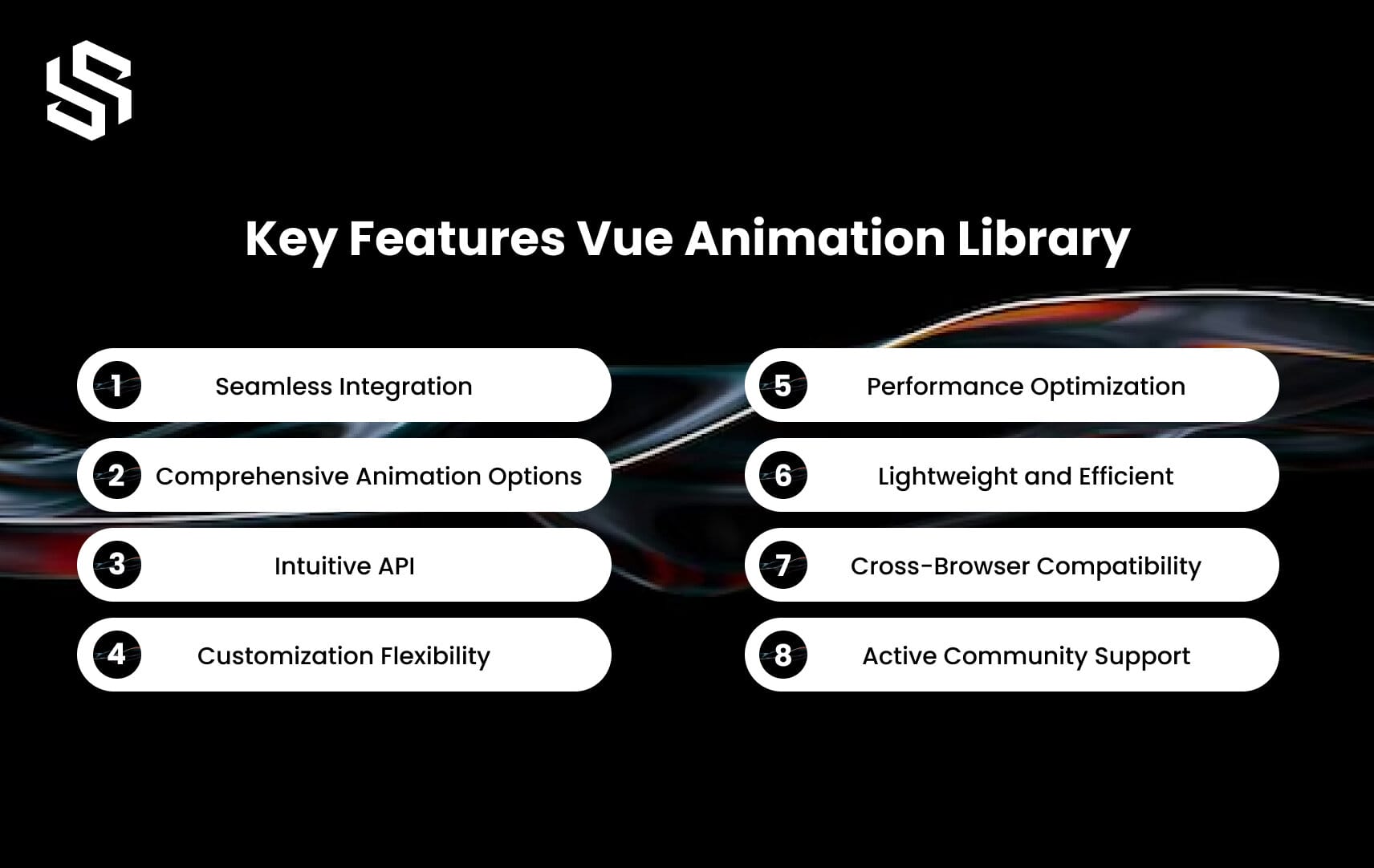 Key Features Vue Animation Library

1 Seamless Integration

2 Comprehensive Animation Options

3 Intuitive API

4 Customization Flexibility

5 Performance Optimization

6 Lightweight and Efficient

7 Cross-Browser Compatibility

8 Active Community Support